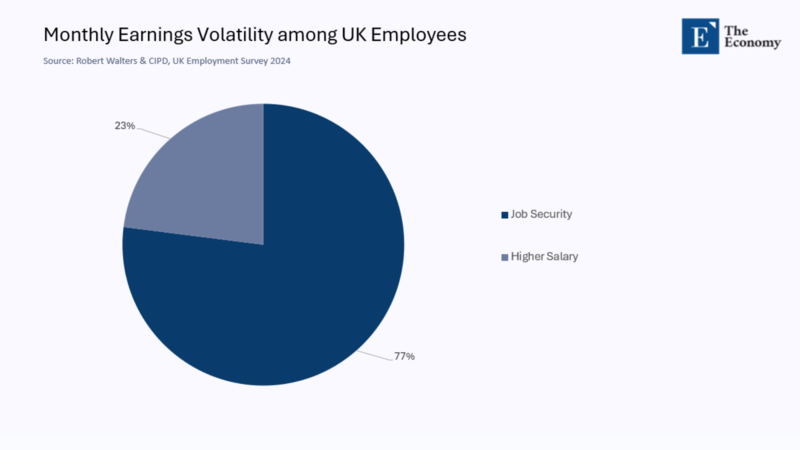 Monthly Earnings Volatility among UK Employees

Source: Robert Walters & CIPD, UK Employment Survey 2024

E The Economy

23%

77%

Job Security

Higher Salary